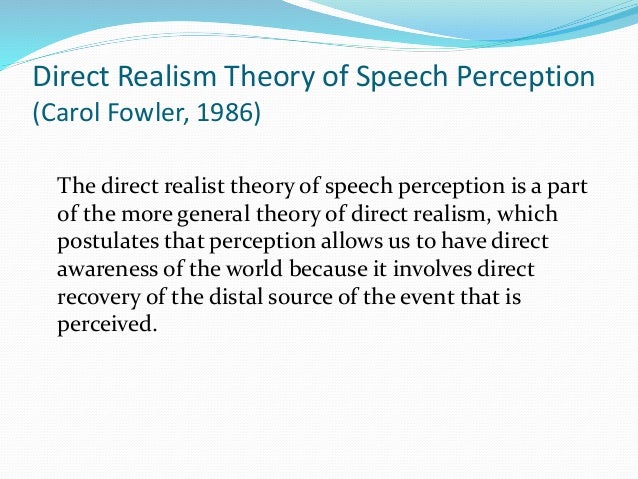 Direct Realism Theory of Speech Perception
(Carol Fowler, 1986)

The direct realist theory of speech perception is a part of the more general theory of direct realism, which postulates that perception allows us to have direct awareness of the world because it involves direct recovery of the distal source of the event that is perceived.